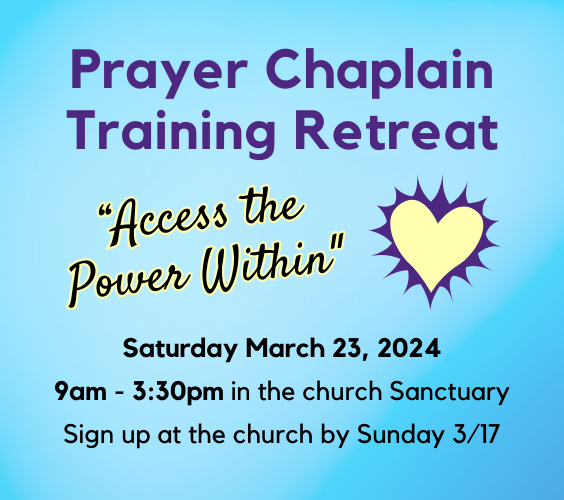 Prayer Chaplain Training Retreat

"Access the Power Within"

Saturday March 23, 2024

9am - 3:30pm in the church Sanctuary

Sign up at the church by Sunday 3/17